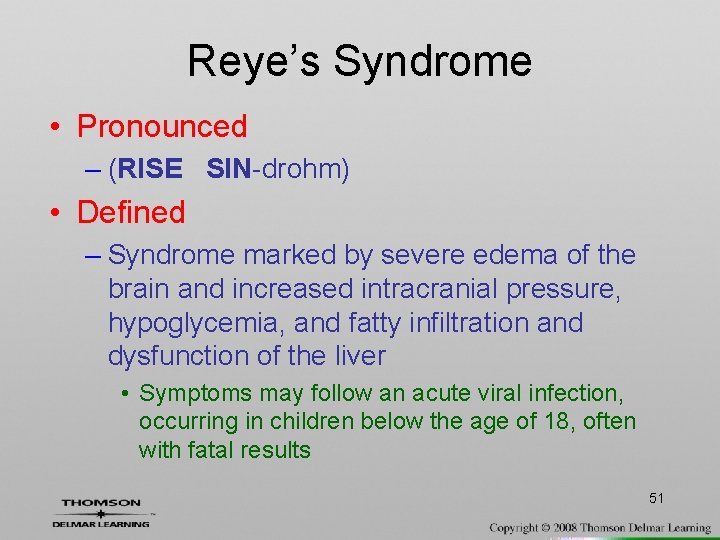 Reye's Syndrome

• Pronounced

– (RISE SIN-drohm)

• Defined

– Syndrome marked by severe edema of the brain and increased intracranial pressure, hypoglycemia, and fatty infiltration and dysfunction of the liver

• Symptoms may follow an acute viral infection, occurring in children below the age of 18, often with fatal results

51

THOMSON
DELMAR LEARNING

Copyright © 2008 Thomson Delmar Learning